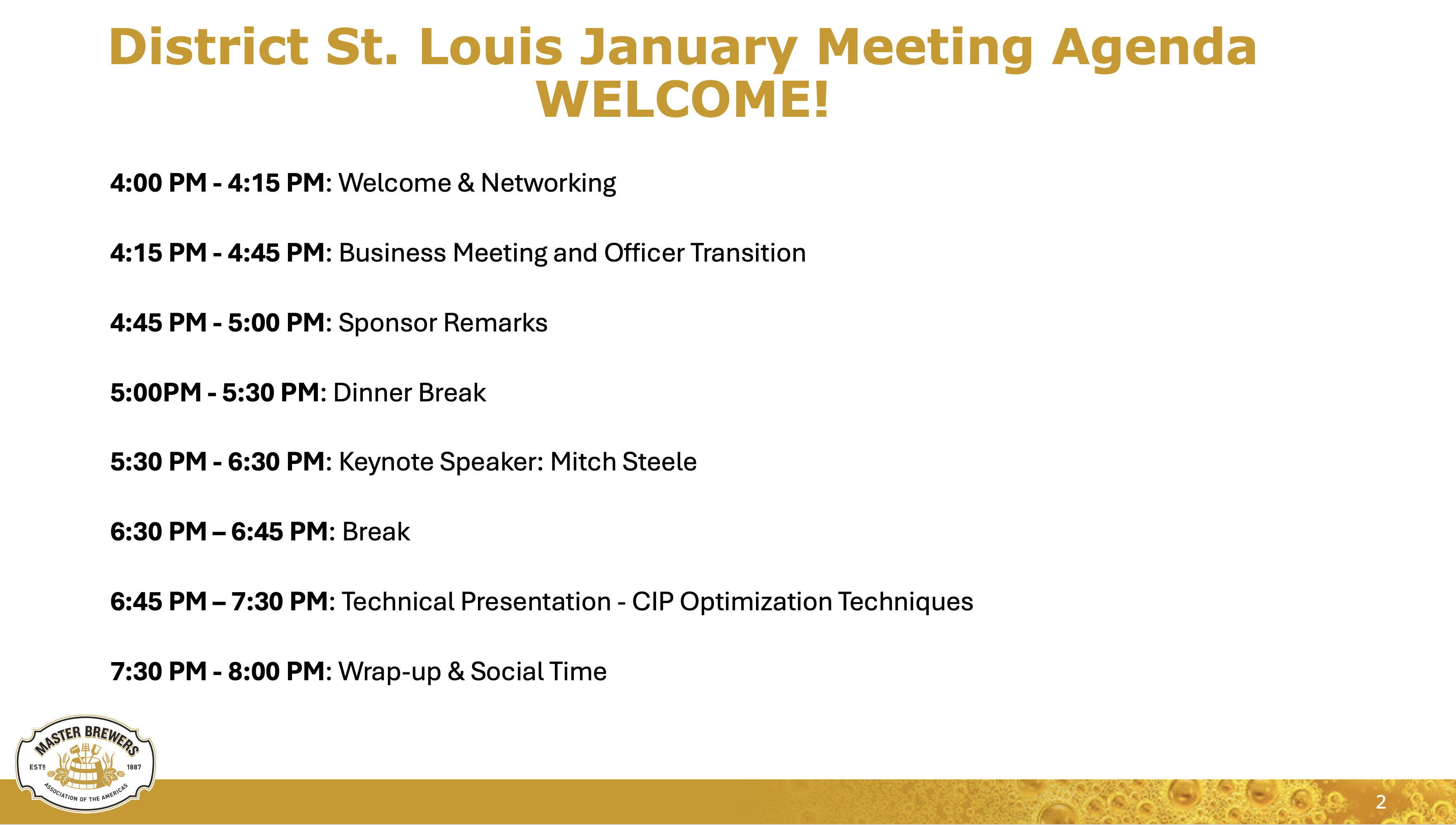 District St. Louis January Meeting Agenda
WELCOME!

4:00 PM - 4:15 PM: Welcome & Networking

4:15 PM - 4:45 PM: Business Meeting and Officer Transition

4:45 PM - 5:00 PM: Sponsor Remarks

5:00PM - 5:30 PM: Dinner Break

5:30 PM - 6:30 PM: Keynote Speaker: Mitch Steele

6:30 PM – 6:45 PM: Break

6:45 PM – 7:30 PM: Technical Presentation - CIP Optimization Techniques

7:30 PM - 8:00 PM: Wrap-up & Social Time

MASTER BREWERS
ESTD 1887
ASSOCIATION OF THE AMERICAS

2